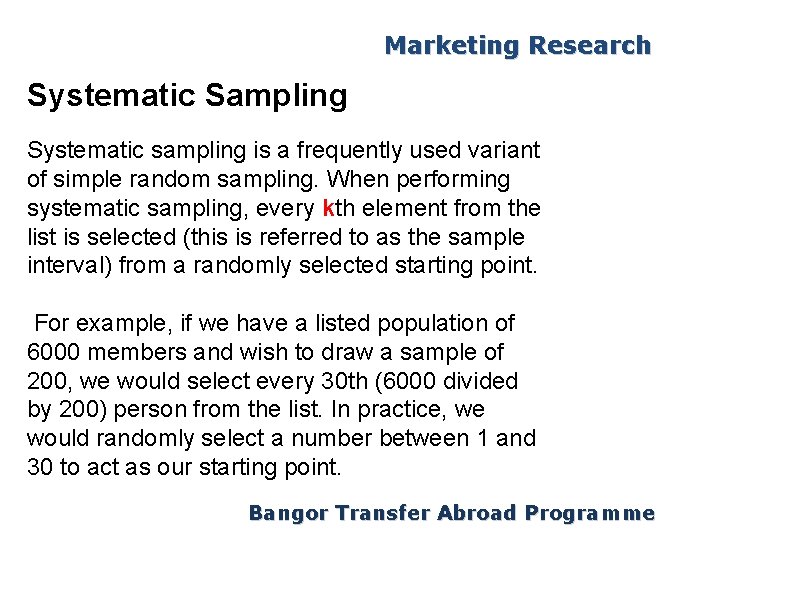 Marketing Research

Systematic Sampling

Systematic sampling is a frequently used variant of simple random sampling. When performing systematic sampling, every kth element from the list is selected (this is referred to as the sample interval) from a randomly selected starting point.

For example, if we have a listed population of 6000 members and wish to draw a sample of 200, we would select every 30th (6000 divided by 200) person from the list. In practice, we would randomly select a number between 1 and 30 to act as our starting point.

Bangor Transfer Abroad Programme